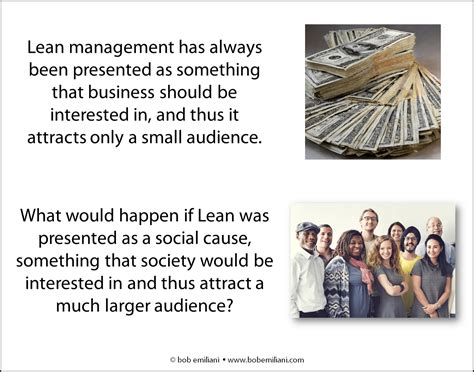 Lean management has always been presented as something that business should be interested in, and thus it attracts only a small audience.

What would happen if Lean was presented as a social cause, something that society would be interested in and thus attract a much larger audience?

© bob emiliani • www.bobemiliani.com